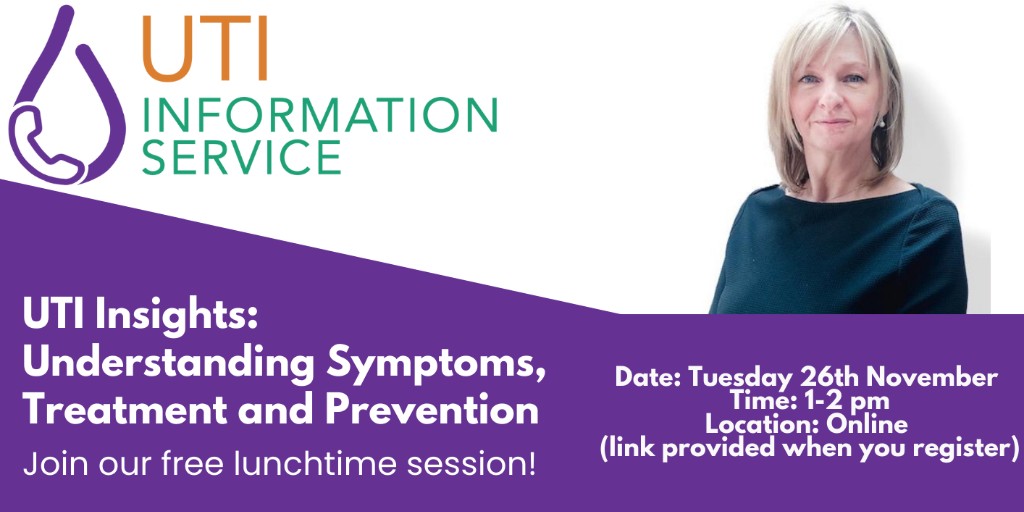 UTI
INFORMATION
SERVICE

UTI Insights:
Understanding Symptoms,
Treatment and Prevention

Join our free lunchtime session!

Date: Tuesday 26th November
Time: 1-2 pm
Location: Online
(link provided when you register)